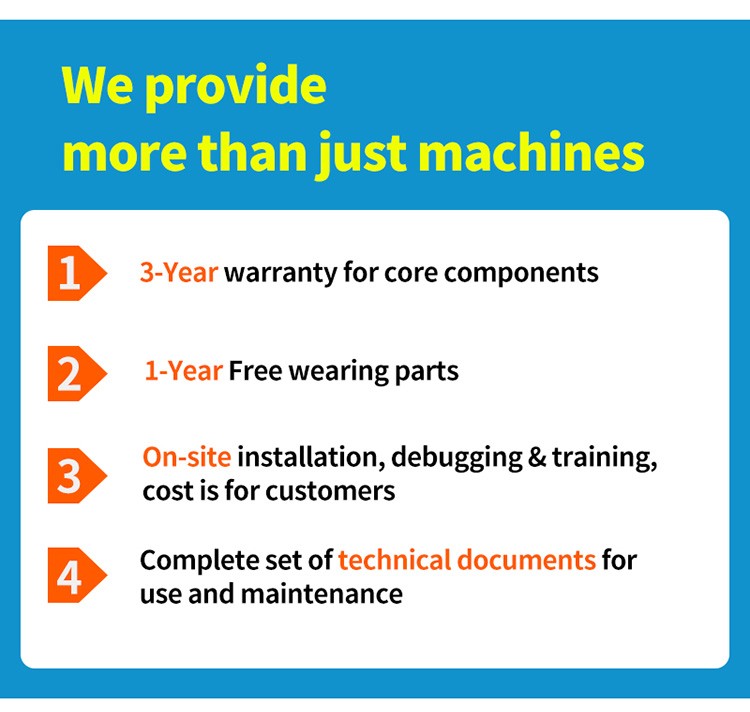 We provide
more than just machines

1 3-Year warranty for core components

2 1-Year Free wearing parts

3 On-site installation, debugging & training, cost is for customers

4 Complete set of technical documents for use and maintenance